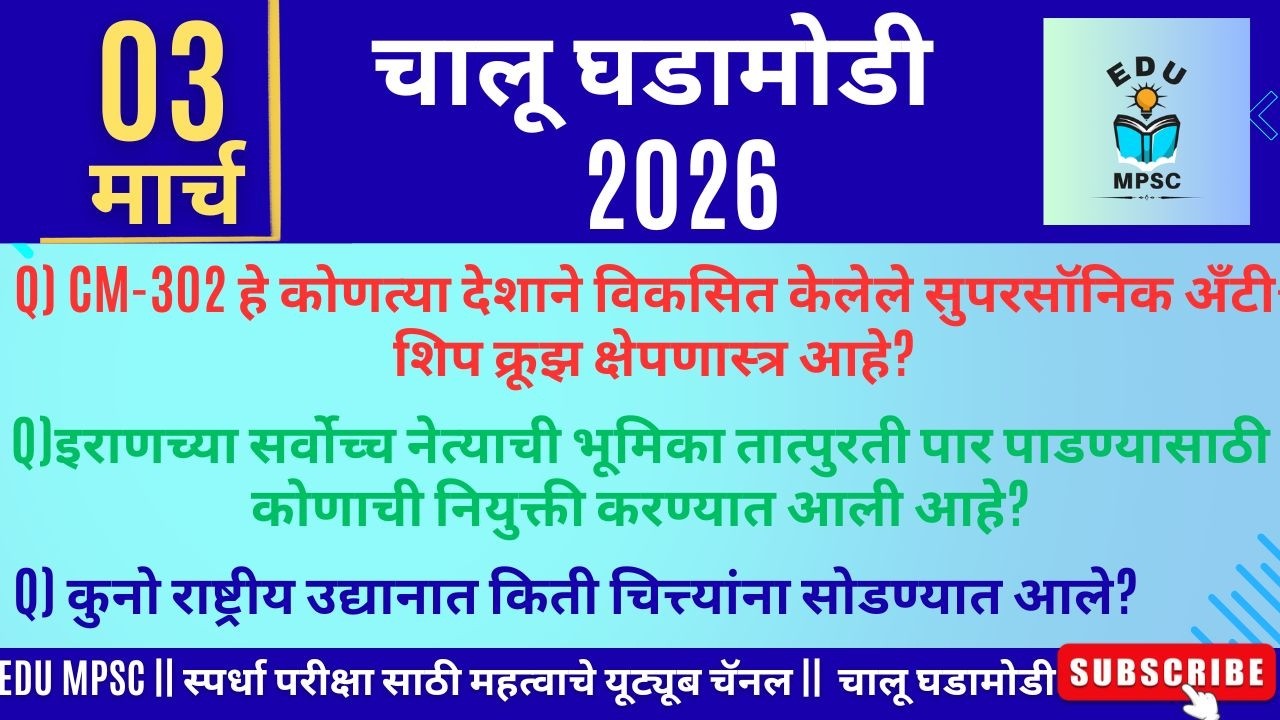 03
मार्च

चालू घडामोडी
2026

EDU
MPSC

Q) CM-302 हे कोणत्या देशाने विकसित केलेले सुपरसॉनिक अँटी-शिप क्रूझ क्षेपणास्त्र आहे?

Q)इराणच्या सर्वोच्च नेत्याची भूमिका तात्पुरती पार पाडण्यासाठी कोणाची नियुक्ती करण्यात आली आहे?

Q) कुनो राष्ट्रीय उद्यानात किती चित्त्यांना सोडण्यात आले?

EDU MPSC || स्पर्धा परीक्षा साठी महत्वाचे यूट्यूब चॅनल || चालू घडामोडी

SUBSCRIBE